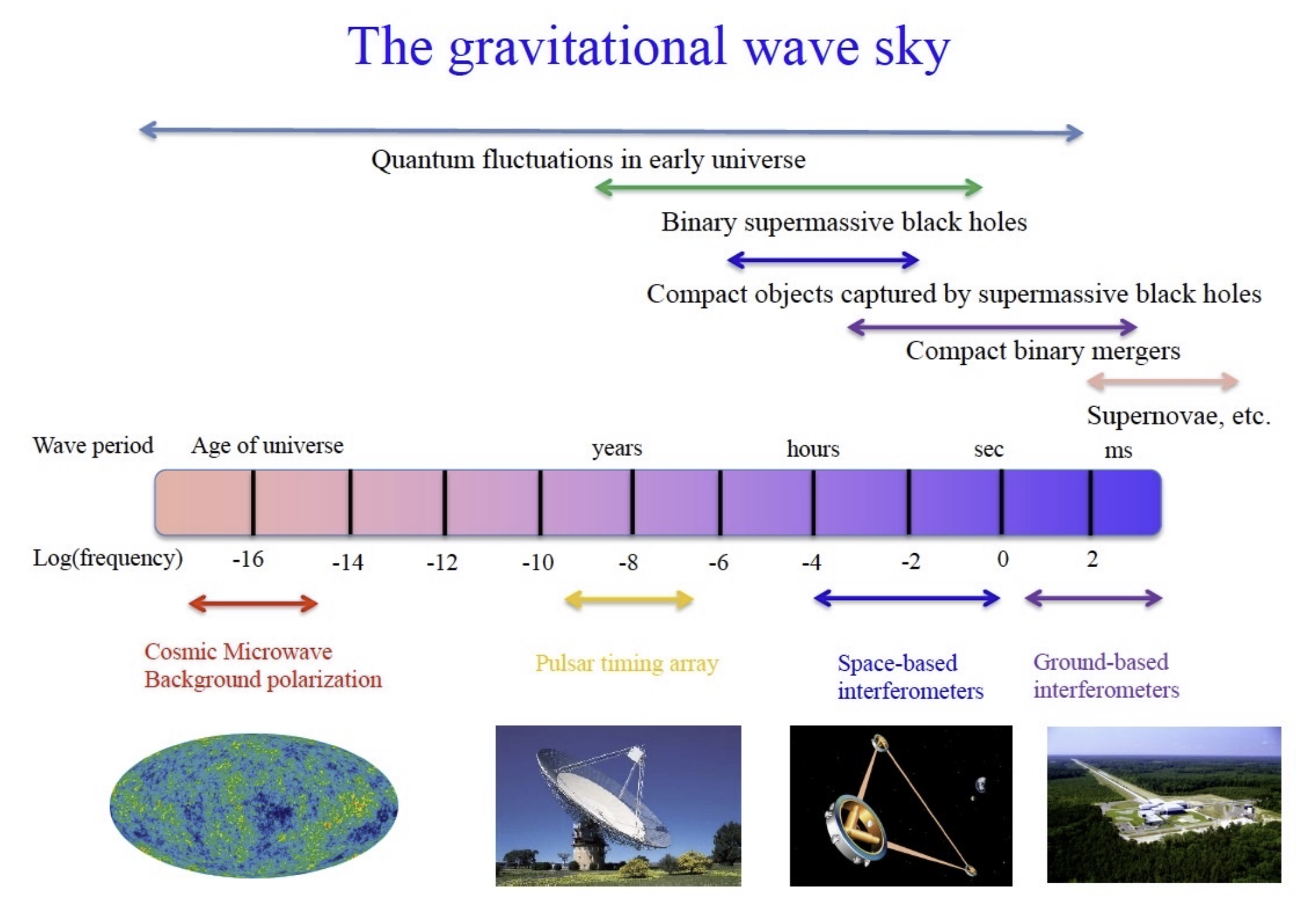 The gravitational wave sky

Quantum fluctuations in early universe

Binary supermassive black holes

Compact objects captured by supermassive black holes

Compact binary mergers

Supernovae, etc.

Wave period Age of universe years hours sec ms

Log(frequency) -16 -14 -12 -10 -8 -6 -4 -2 0 2

Cosmic Microwave Background polarization

Pulsar timing array

Space-based interferometers

Ground-based interferometers